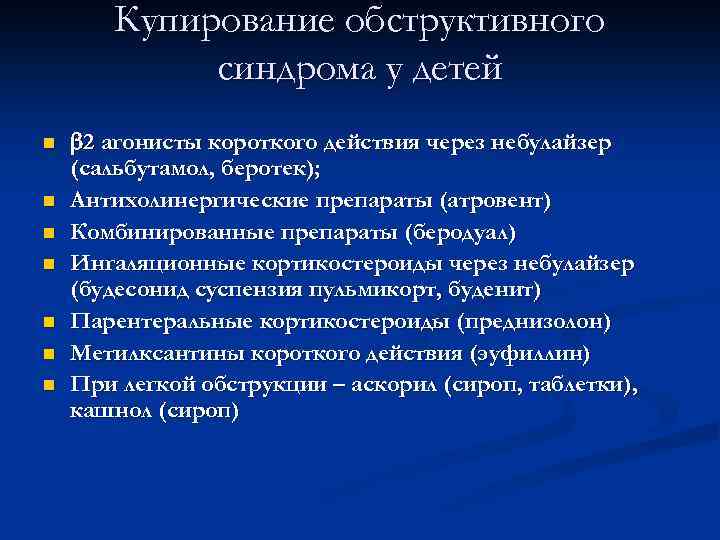 Купирование обструктивного синдрома у детей

- β2 агонисты короткого действия через небулайзер (сальбутамол, беротек);
- Антихолинергические препараты (атровент)
- Комбинированные препараты (беродуал)
- Ингаляционные кортикостероиды через небулайзер (будесонид суспензия пульмикорт, буденит)
- Парентеральные кортикостероиды (преднизолон)
- Метилксантины короткого действия (эуфиллин)
- При легкой обструкции – аскорил (сироп, таблетки), кашнол (сироп)